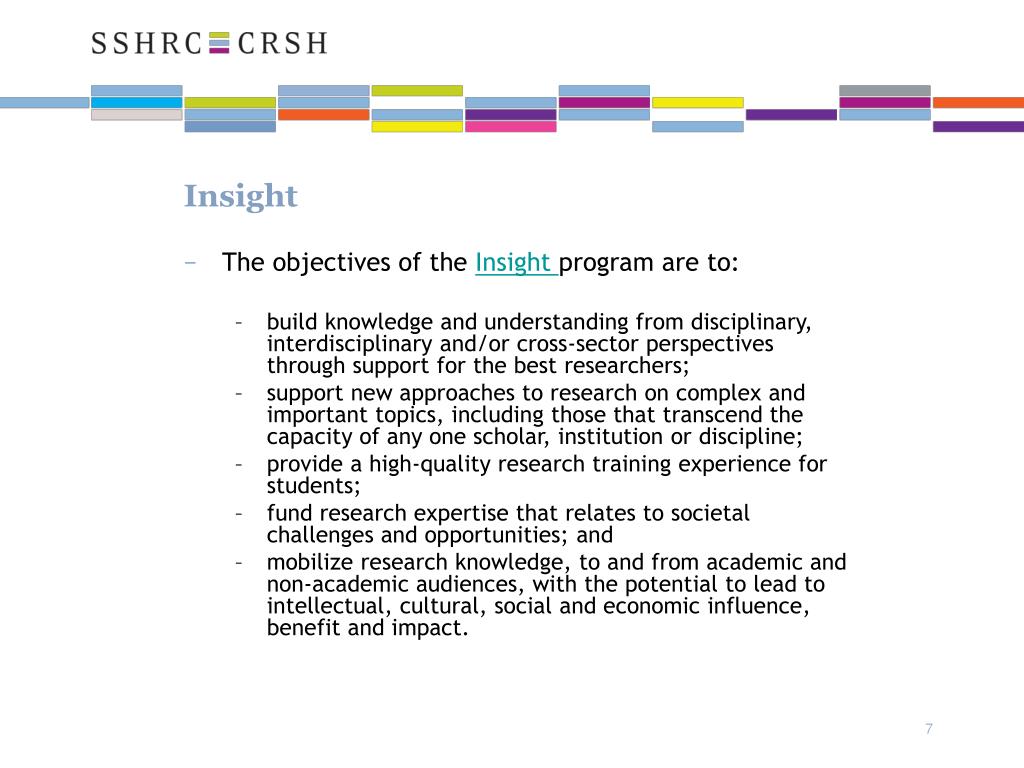 SSHRC CRSH

Insight

– The objectives of the Insight program are to:

– build knowledge and understanding from disciplinary, interdisciplinary and/or cross-sector perspectives through support for the best researchers;
– support new approaches to research on complex and important topics, including those that transcend the capacity of any one scholar, institution or discipline;
– provide a high-quality research training experience for students;
– fund research expertise that relates to societal challenges and opportunities; and
– mobilize research knowledge, to and from academic and non-academic audiences, with the potential to lead to intellectual, cultural, social and economic influence, benefit and impact.

7